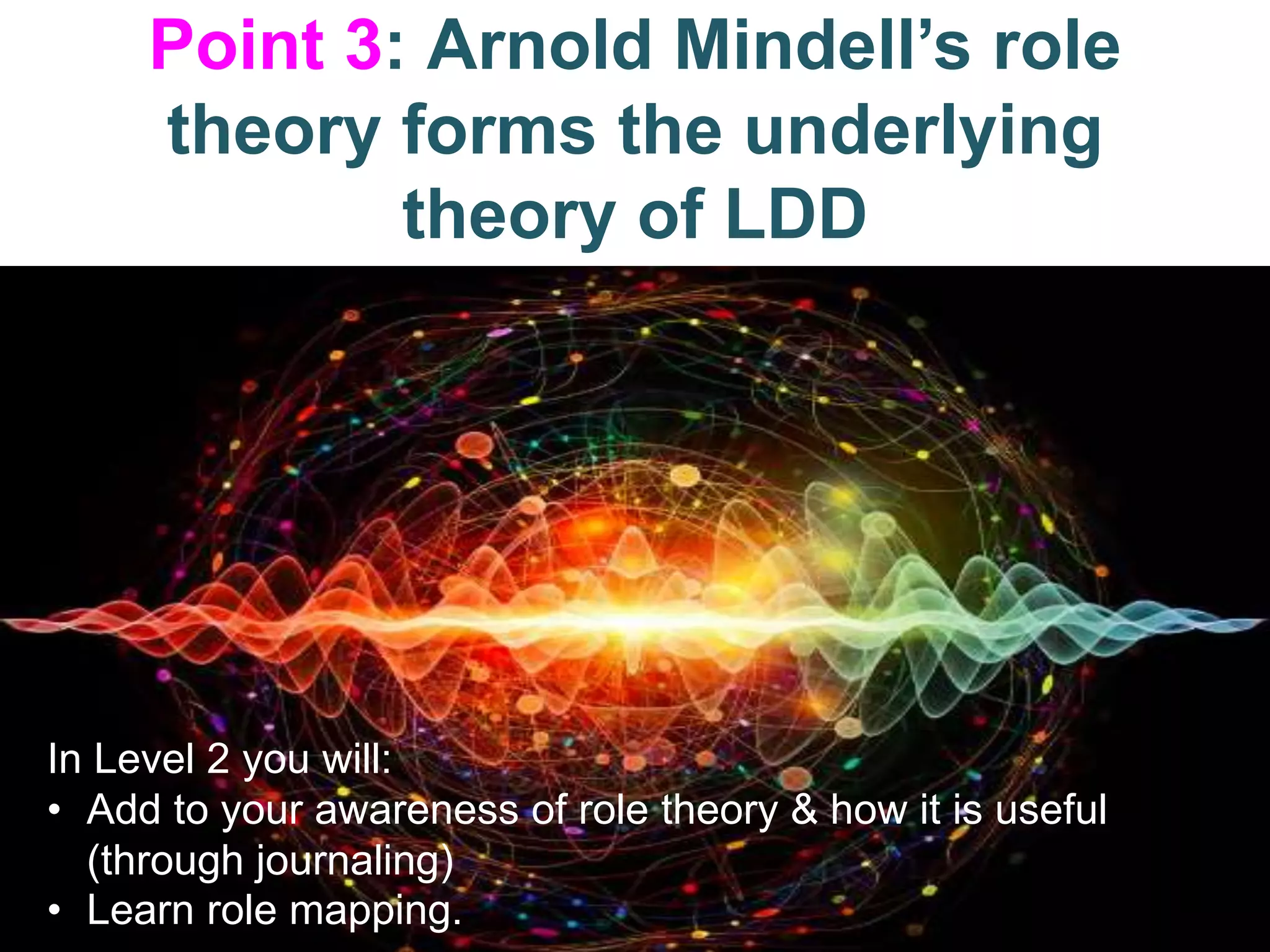 Point 3: Arnold Mindell's role theory forms the underlying theory of LDD

In Level 2 you will:
• Add to your awareness of role theory & how it is useful (through journaling)
• Learn role mapping.